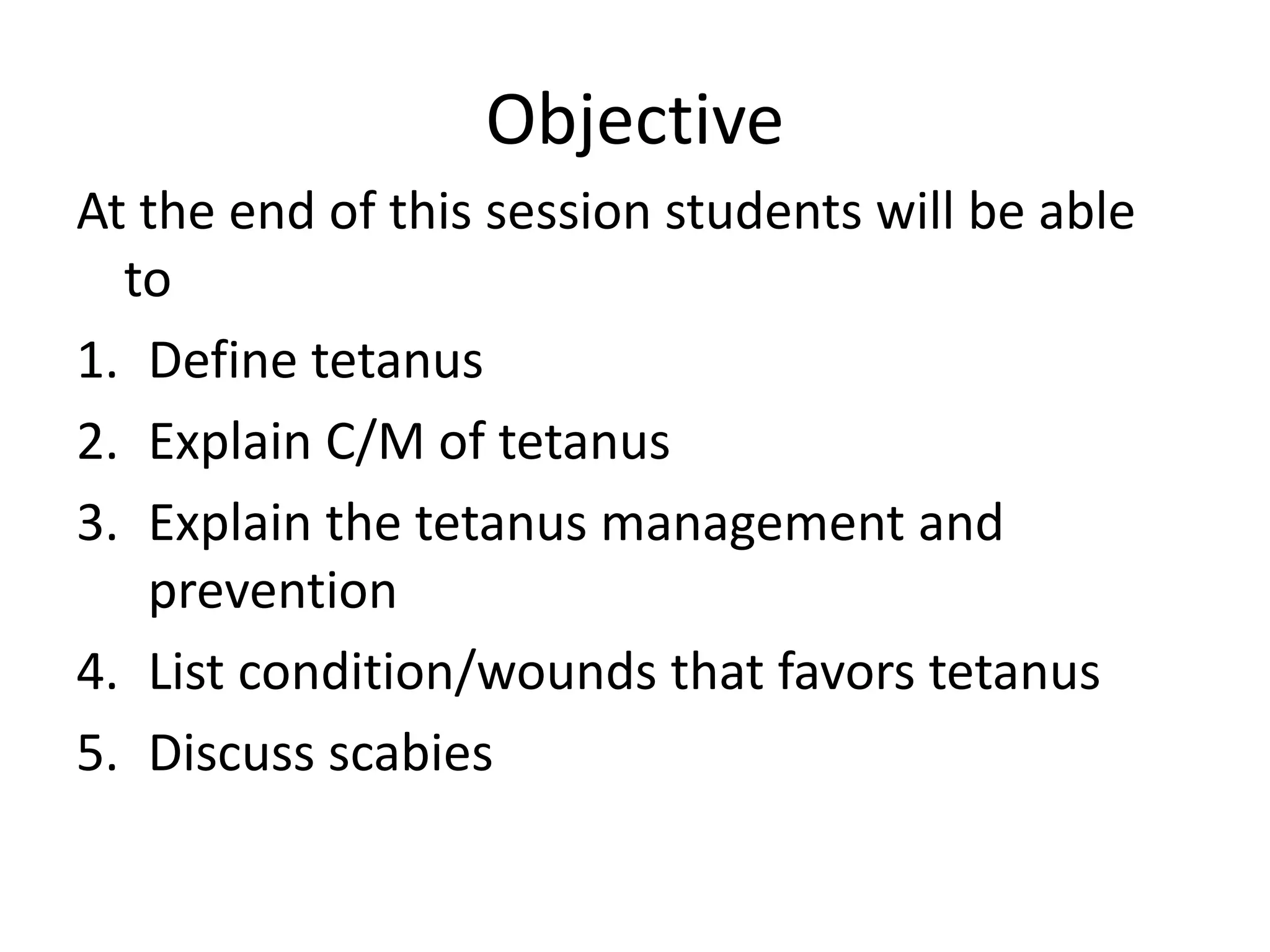 Objective

At the end of this session students will be able to

1. Define tetanus
2. Explain C/M of tetanus
3. Explain the tetanus management and prevention
4. List condition/wounds that favors tetanus
5. Discuss scabies